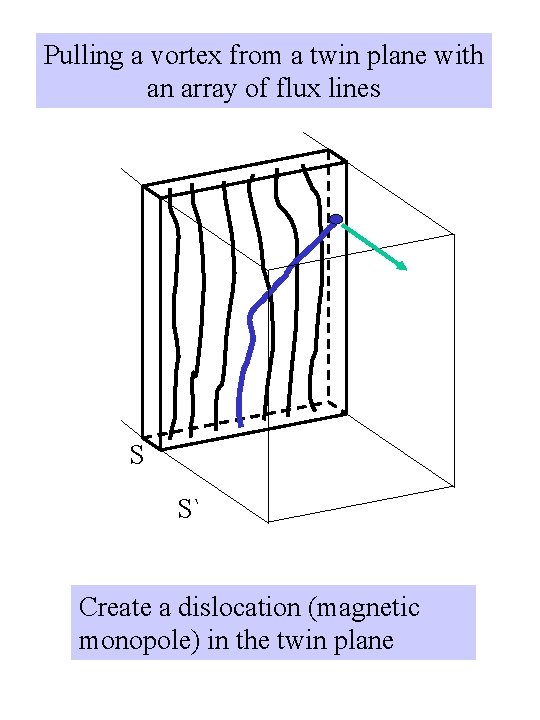 Pulling a vortex from a twin plane with an array of flux lines

S

S`

Create a dislocation (magnetic monopole) in the twin plane